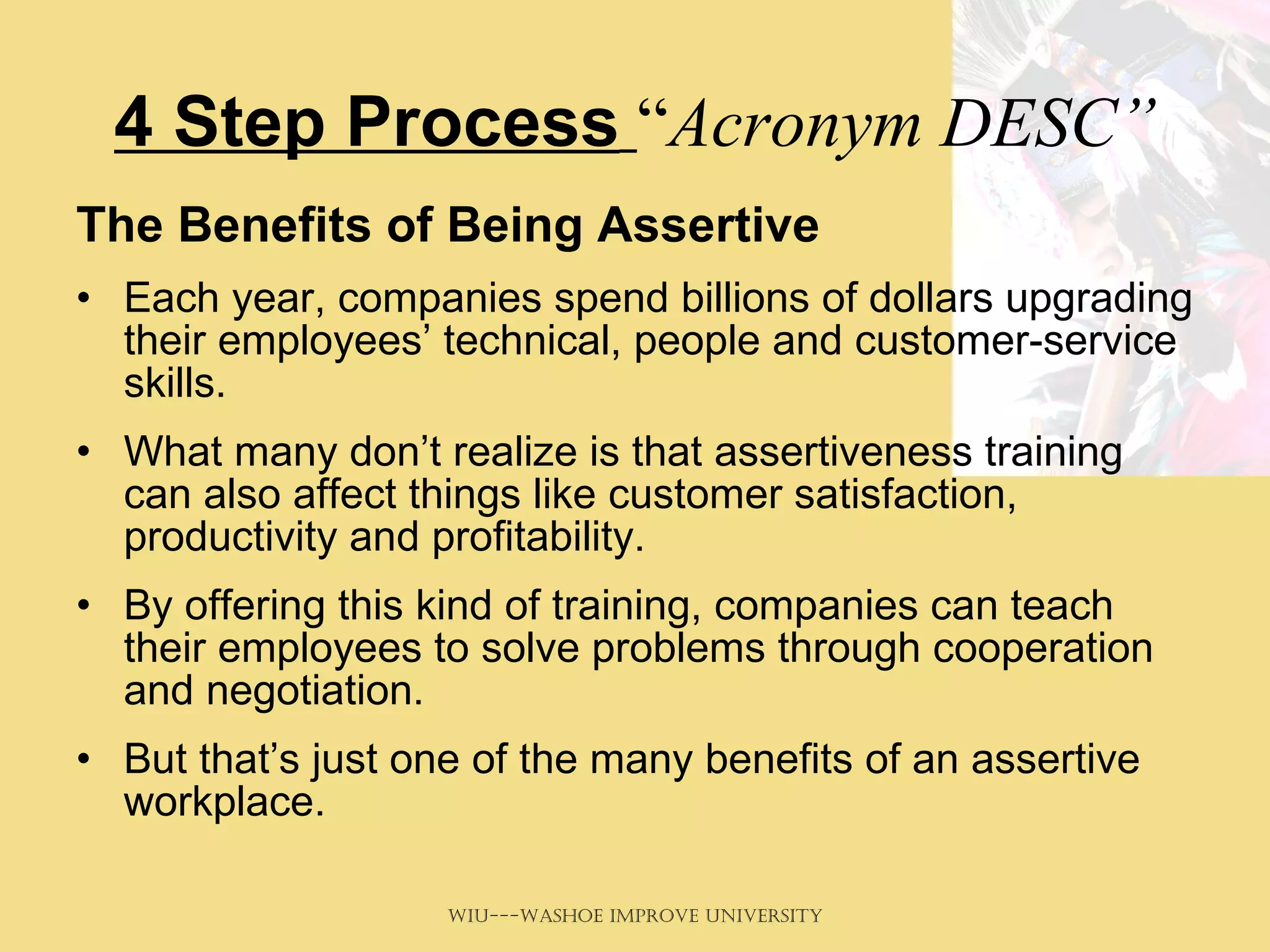 4 Step Process “Acronym DESC”

The Benefits of Being Assertive

• Each year, companies spend billions of dollars upgrading their employees’ technical, people and customer-service skills.

• What many don’t realize is that assertiveness training can also affect things like customer satisfaction, productivity and profitability.

• By offering this kind of training, companies can teach their employees to solve problems through cooperation and negotiation.

• But that’s just one of the many benefits of an assertive workplace.

WIU---WASHOE IMPROVE UNIVERSITY